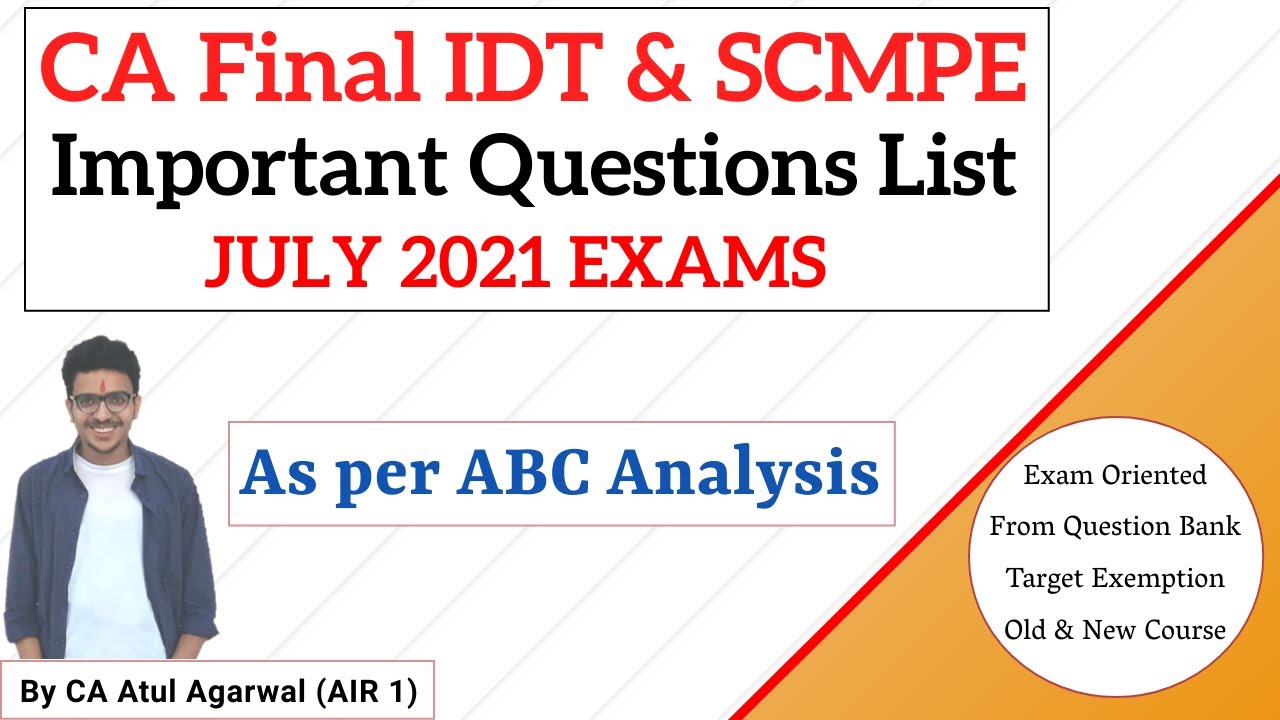 CA Final IDT & SCMPE
Important Questions List
JULY 2021 EXAMS

As per ABC Analysis

Exam Oriented
From Question Bank
Target Exemption
Old & New Course

By CA Atul Agarwal (AIR 1)